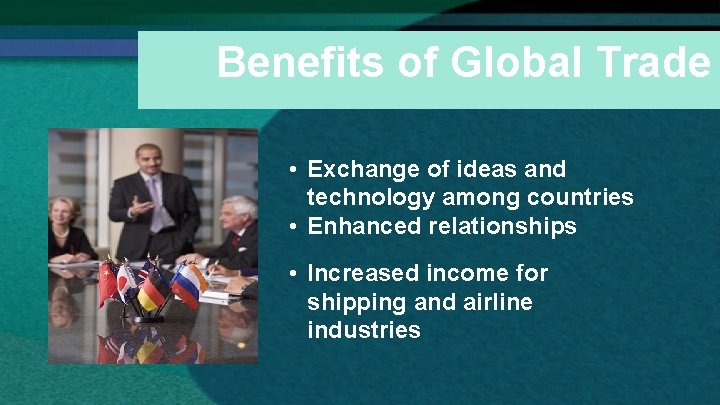 Benefits of Global Trade

• Exchange of ideas and technology among countries
• Enhanced relationships
• Increased income for shipping and airline industries